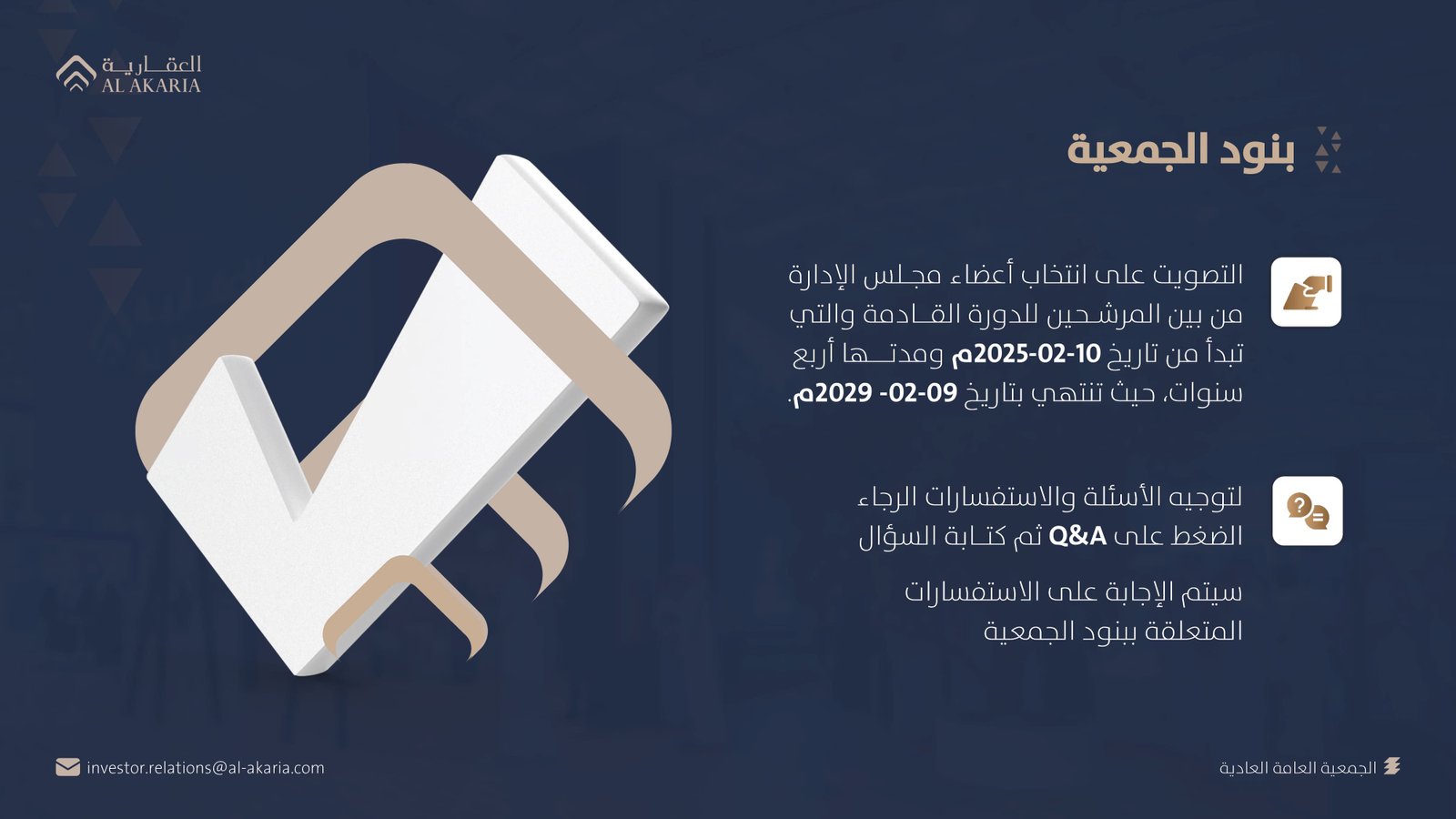 العقارية
AL AKARIA

بنود الجمعية

التصويت على انتخاب أعضاء مجلس الإدارة من بين المرشحين للدورة القادمة والتي تبدأ من تاريخ 10-02-2025م ومدتها أربع سنوات، حيث تنتهي بتاريخ 09-02- 2029م.

لتوجيه الأسئلة والاستفسارات الرجاء الضغط على Q&A ثم كتابة السؤال

سيتم الإجابة على الاستفسارات المتعلقة ببنود الجمعية

investor.relations@al-akaria.com

الجمعية العامة العادية